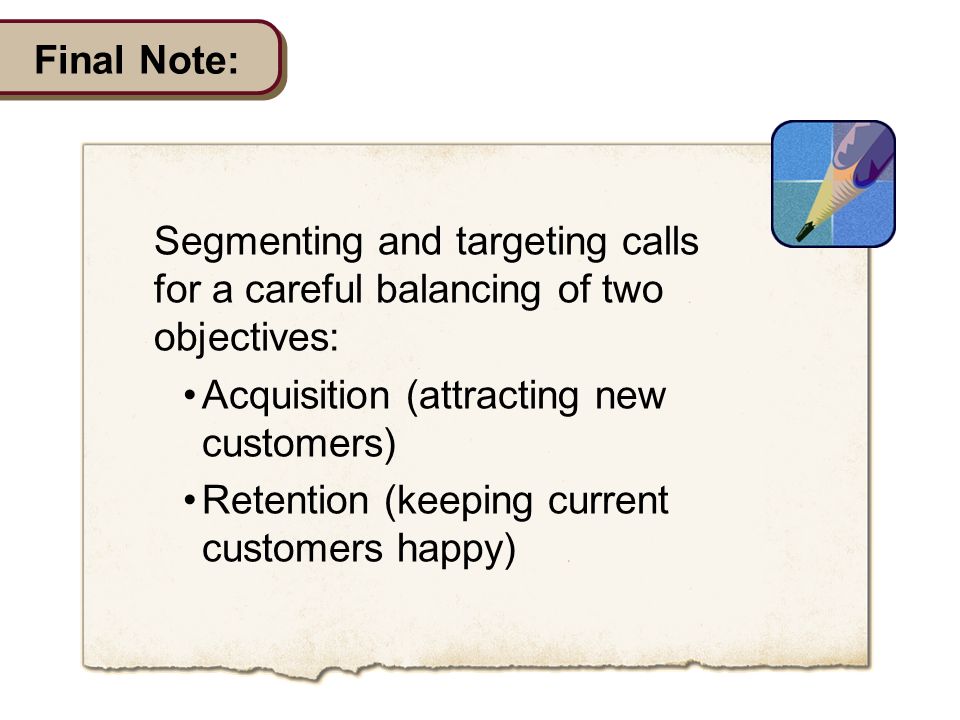 Final Note:

Segmenting and targeting calls for a careful balancing of two objectives:

• Acquisition (attracting new customers)

• Retention (keeping current customers happy)